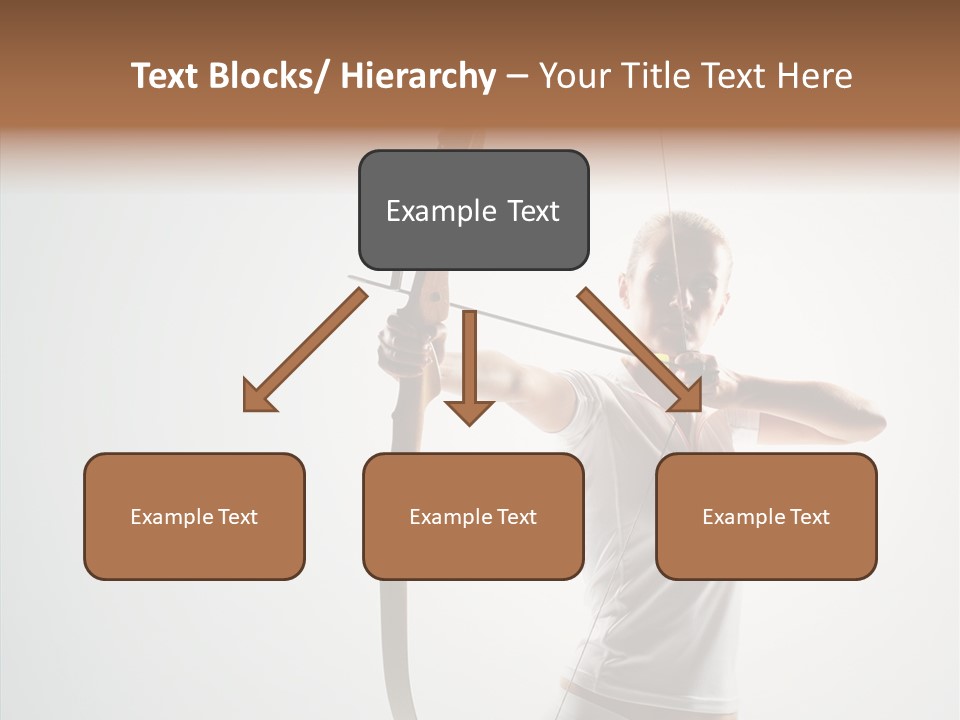 Text Blocks/ Hierarchy – Your Title Text Here

Example Text

Example Text

Example Text

Example Text